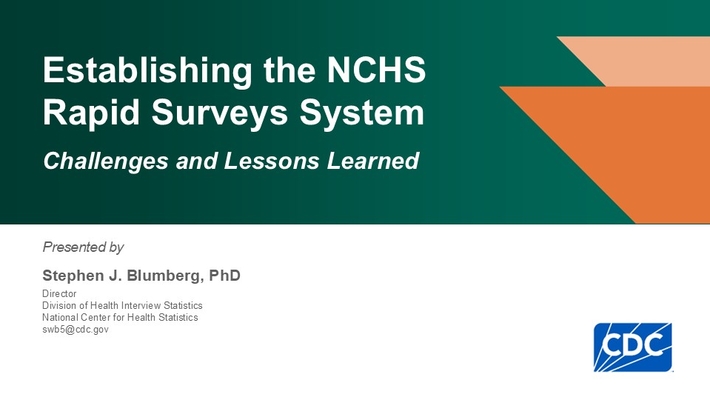 Establishing the NCHS Rapid Surveys System

Challenges and Lessons Learned

Presented by

Stephen J. Blumberg, PhD

Director
Division of Health Interview Statistics
National Center for Health Statistics
swb5@cdc.gov

CDC